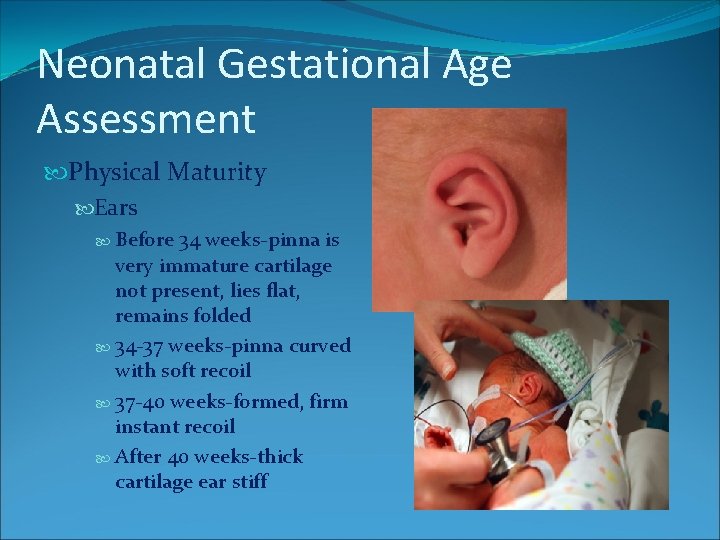 Neonatal Gestational Age Assessment

Physical Maturity

Ears

Before 34 weeks-pinna is very immature cartilage not present, lies flat, remains folded

34-37 weeks-pinna curved with soft recoil

37-40 weeks-formed, firm instant recoil

After 40 weeks-thick cartilage ear stiff